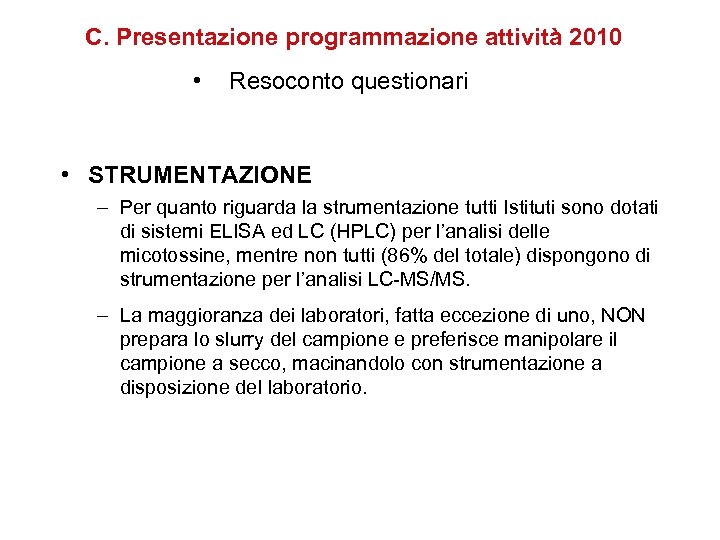 C. Presentazione programmazione attività 2010

• Resoconto questionari

• STRUMENTAZIONE

– Per quanto riguarda la strumentazione tutti Istituti sono dotati di sistemi ELISA ed LC (HPLC) per l'analisi delle micotossine, mentre non tutti (86% del totale) dispongono di strumentazione per l'analisi LC-MS/MS.

– La maggioranza dei laboratori, fatta eccezione di uno, NON prepara lo slurry del campione e preferisce manipolare il campione a secco, macinandolo con strumentazione a disposizione del laboratorio.